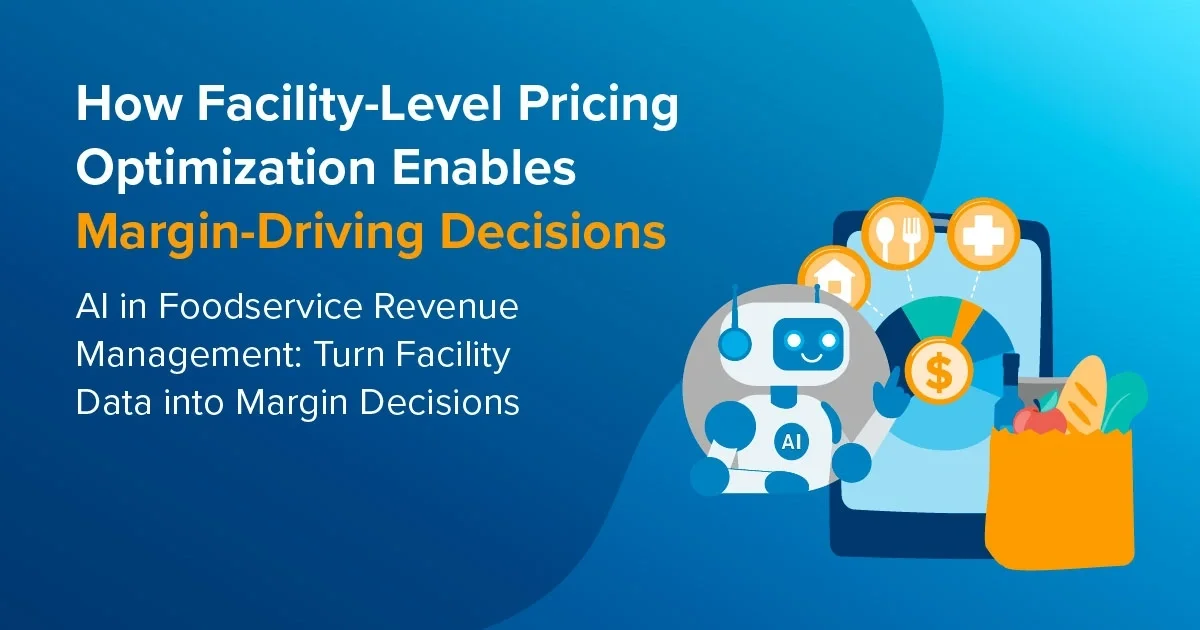 How Facility-Level Pricing Optimization Enables Margin-Driving Decisions

AI in Foodservice Revenue Management: Turn Facility Data into Margin Decisions

$

AI